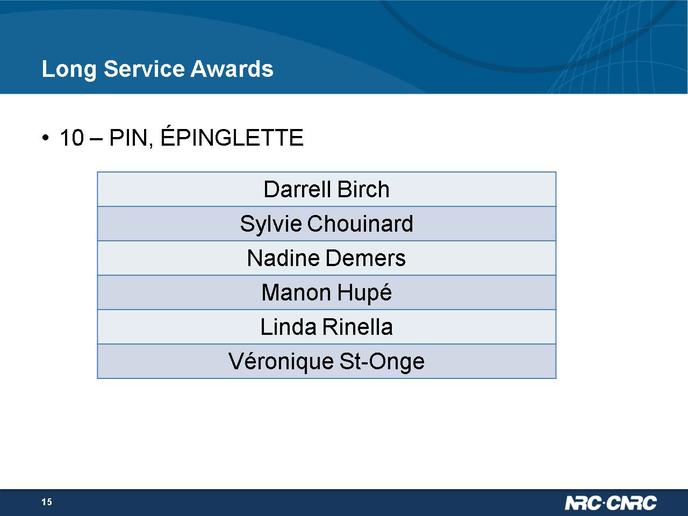 Long Service Awards

• 10 – PIN, ÉPINGLETTE

| Darrell Birch |
|---|
| Sylvie Chouinard |
| Nadine Demers |
| Manon Hupé |
| Linda Rinella |
| Véronique St-Onge |

15

NRC·CNRC